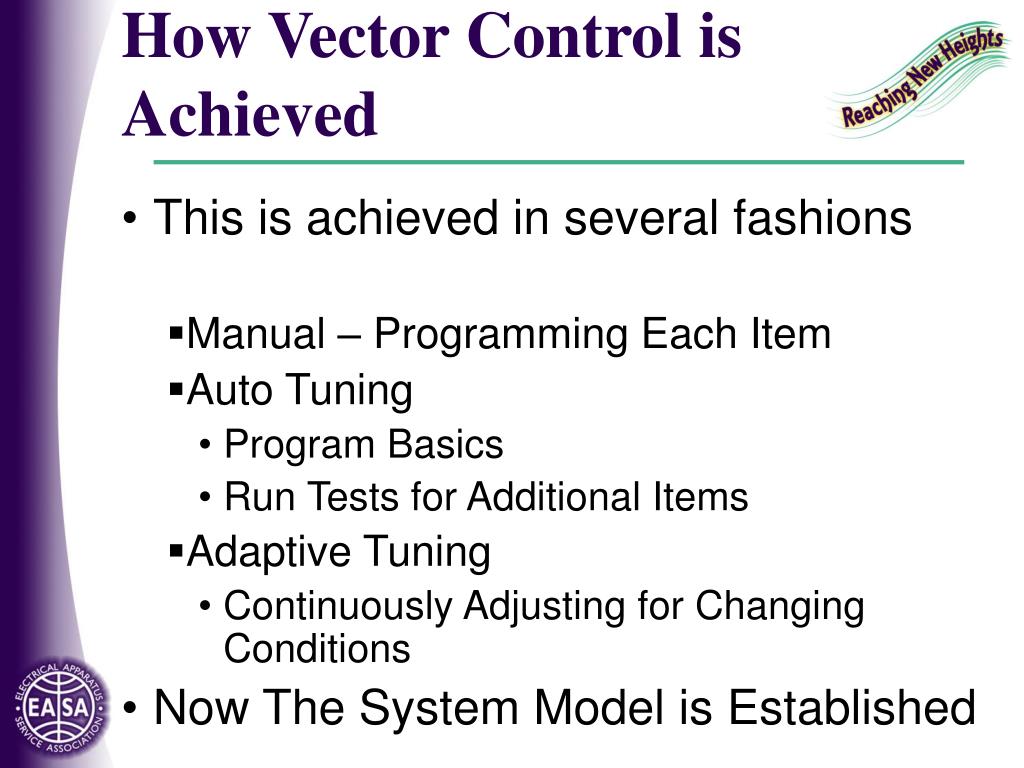 How Vector Control is Achieved

Reaching New Heights

• This is achieved in several fashions

▪Manual – Programming Each Item
▪Auto Tuning
• Program Basics
• Run Tests for Additional Items
▪Adaptive Tuning
• Continuously Adjusting for Changing Conditions

• Now The System Model is Established

ELECTRICAL APPARATUS SERVICE ASSOCIATION
EASA